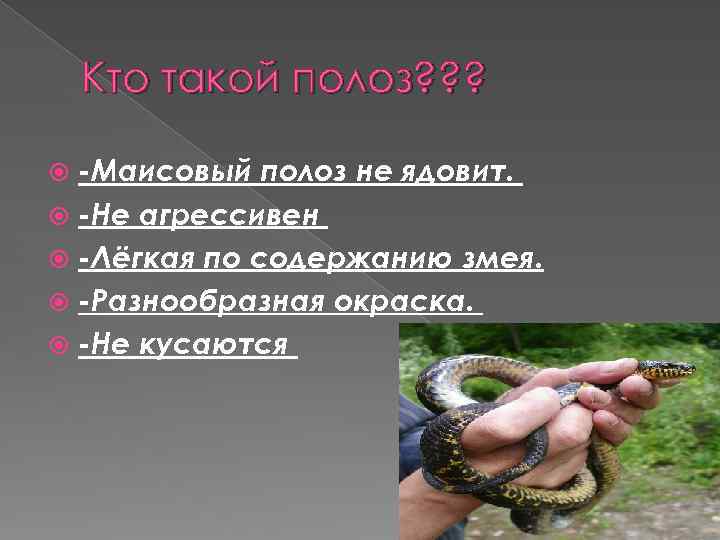 Кто такой полоз???

-Маисовый полоз не ядовит.
-Не агрессивен
-Лёгкая по содержанию змея.
-Разнообразная окраска.
-Не кусаются